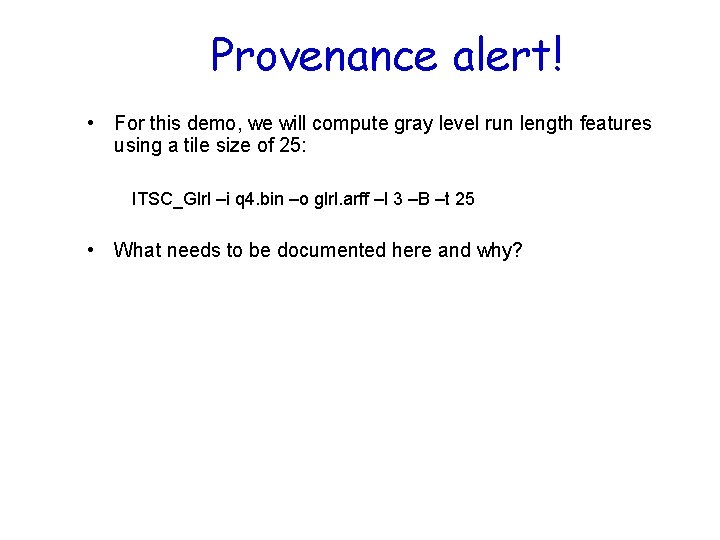 Provenance alert!

• For this demo, we will compute gray level run length features using a tile size of 25:

ITSC_Glrl –i q4.bin –o glrl.arff –l 3 –B –t 25

• What needs to be documented here and why?